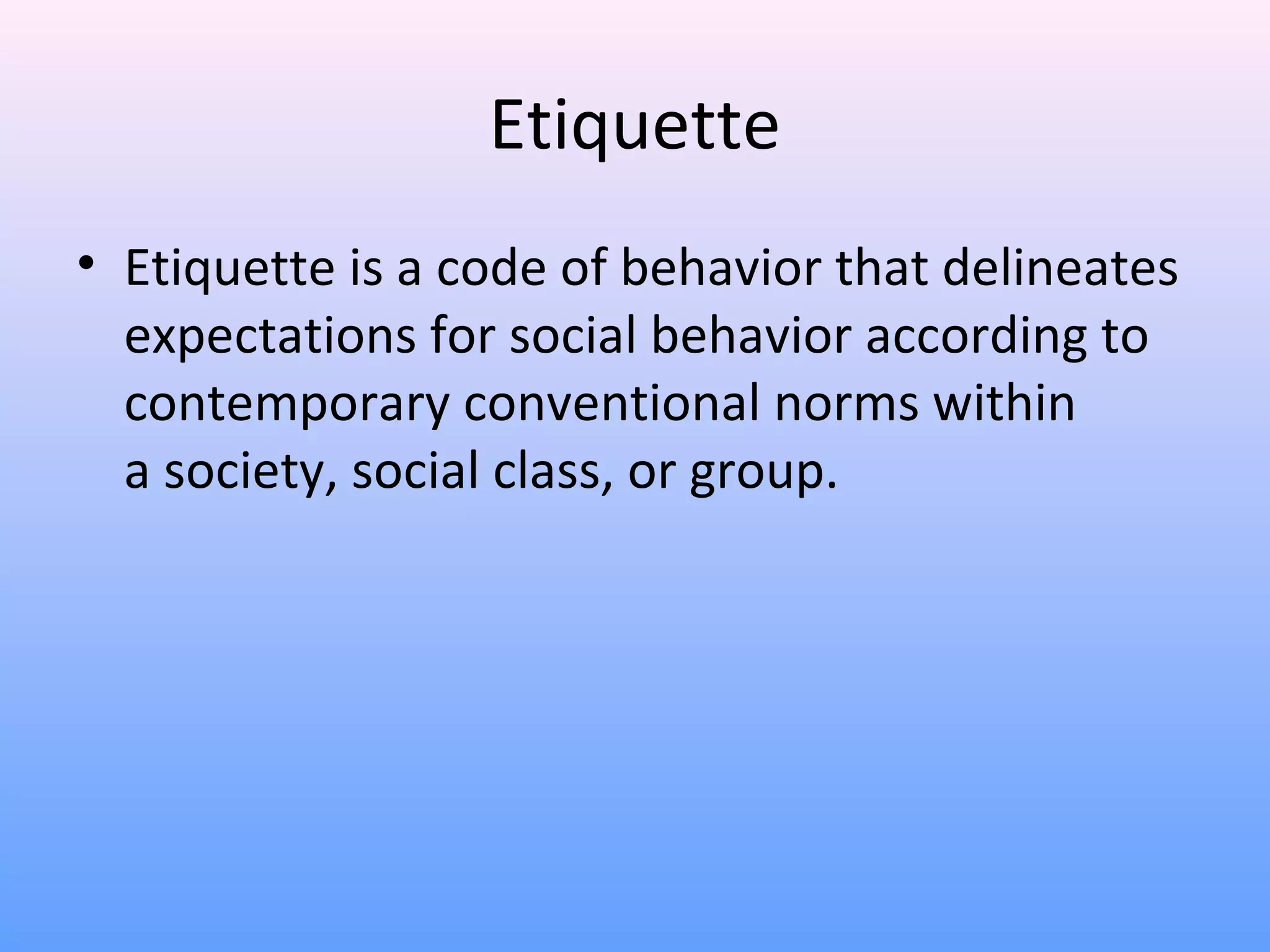 Etiquette

• Etiquette is a code of behavior that delineates expectations for social behavior according to contemporary conventional norms within a society, social class, or group.